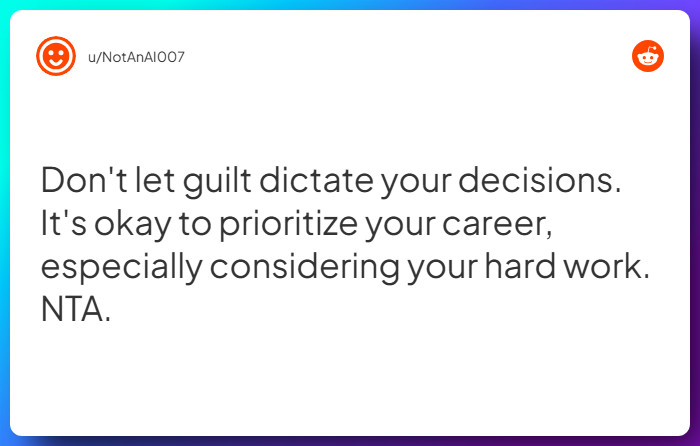 u/NotAnAI007

Don't let guilt dictate your decisions. It's okay to prioritize your career, especially considering your hard work. NTA.